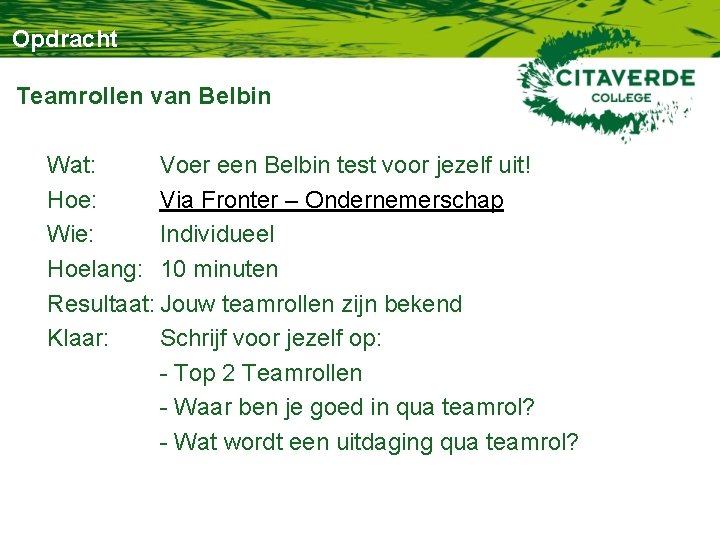 Opdracht

CITAVERDE
COLLEGE

Teamrollen van Belbin

Wat: Voer een Belbin test voor jezelf uit!
Hoe: Via Fronter – Ondernemerschap
Wie: Individueel
Hoelang: 10 minuten
Resultaat: Jouw teamrollen zijn bekend
Klaar: Schrijf voor jezelf op:
- Top 2 Teamrollen
- Waar ben je goed in qua teamrol?
- Wat wordt een uitdaging qua teamrol?